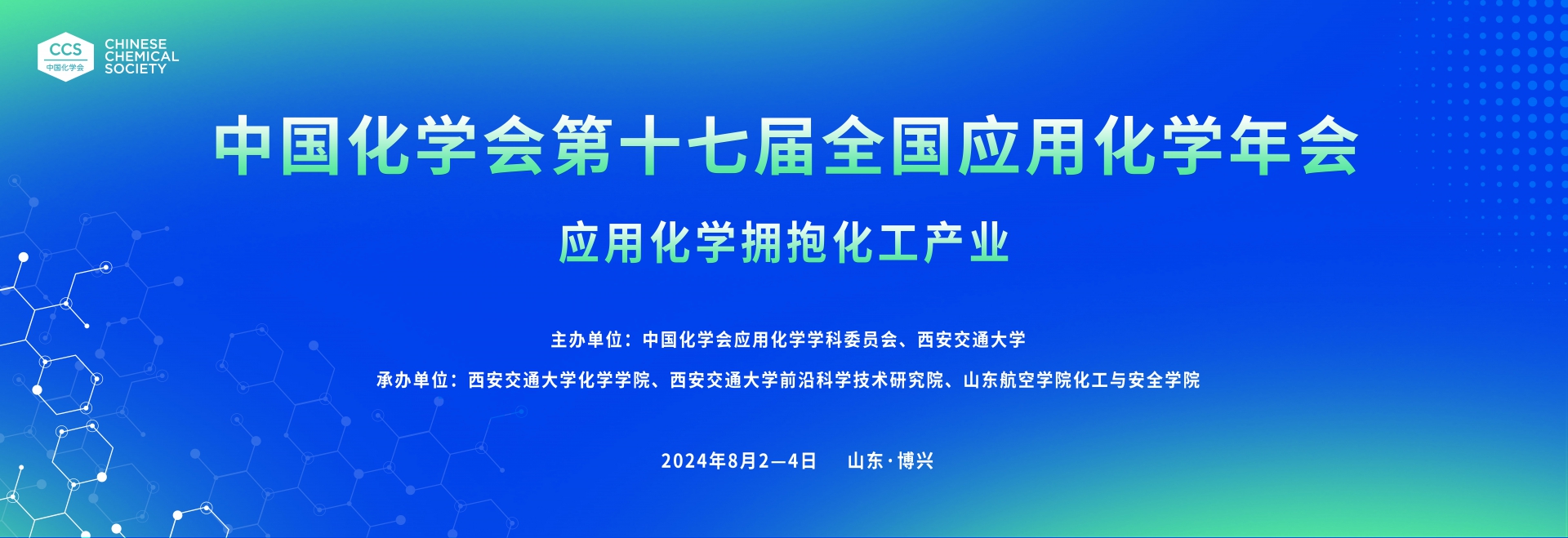 CCS
中国化学会
CHINESE CHEMICAL SOCIETY

中国化学会第十七届全国应用化学年会

应用化学拥抱化工产业

主办单位：中国化学会应用化学学科委员会、西安交通大学

承办单位：西安交通大学化学学院、西安交通大学前沿科学技术研究院、山东航空学院化工与安全学院

2024年8月2—4日　山东·博兴